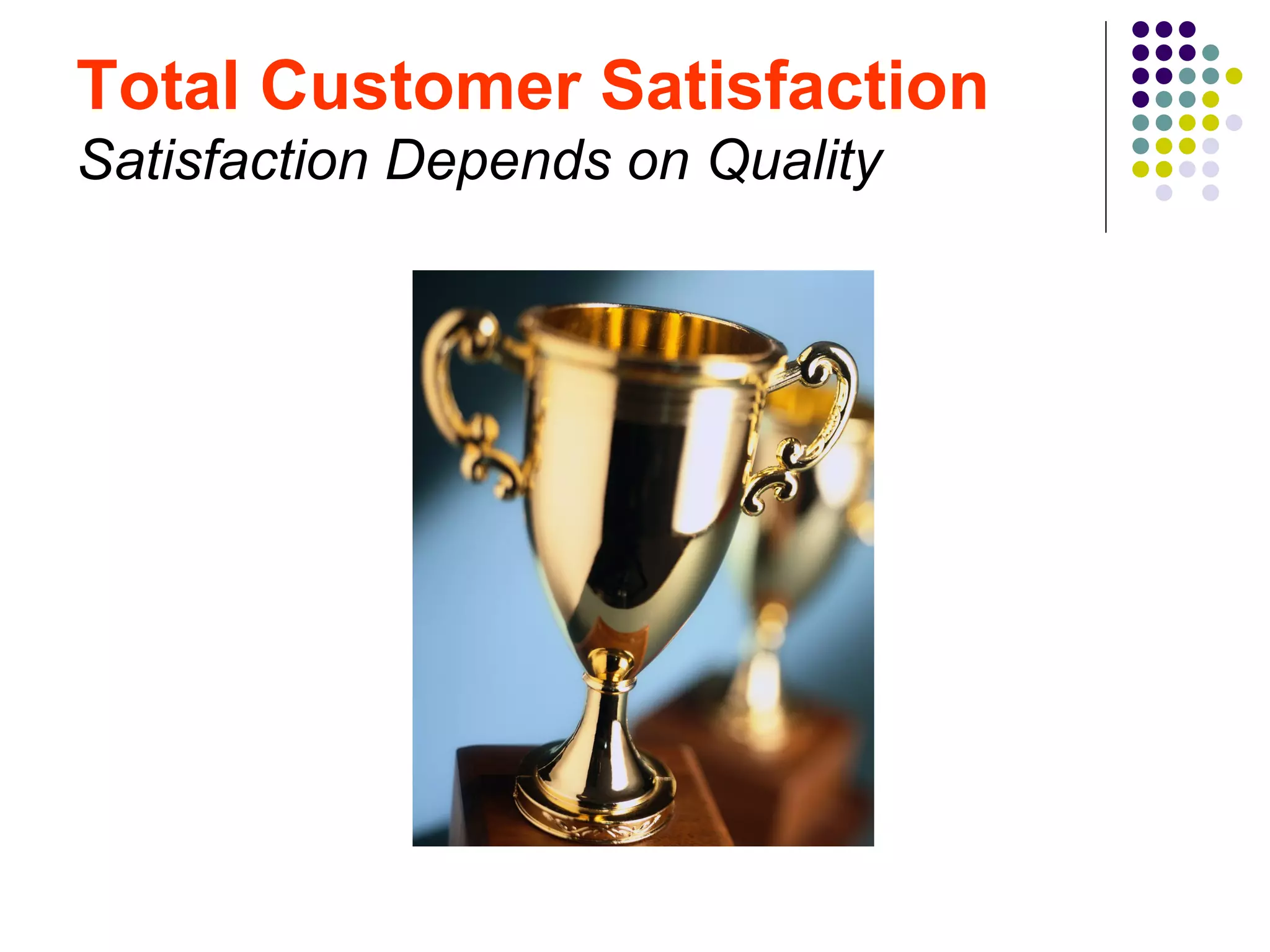 Total Customer Satisfaction
Satisfaction Depends on Quality